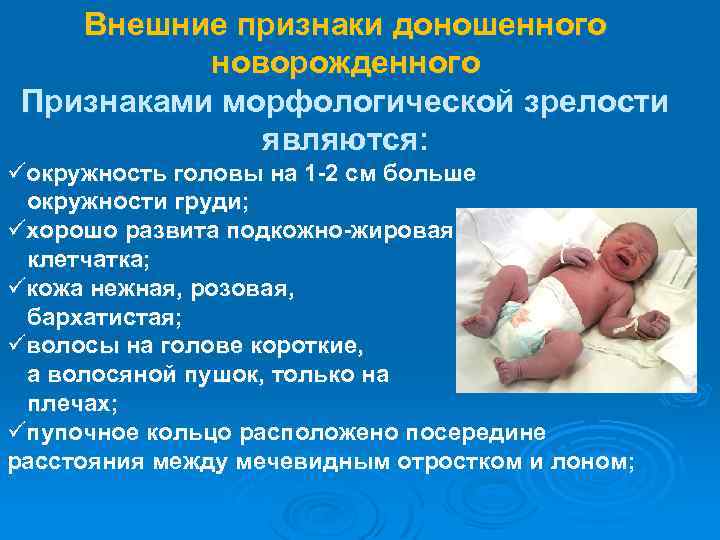 Внешние признаки доношенного новорожденного

Признаками морфологической зрелости являются:

✓окружность головы на 1-2 см больше окружности груди;

✓хорошо развита подкожно-жировая клетчатка;

✓кожа нежная, розовая, бархатистая;

✓волосы на голове короткие, а волосяной пушок, только на плечах;

✓пупочное кольцо расположено посередине расстояния между мечевидным отростком и лоном;